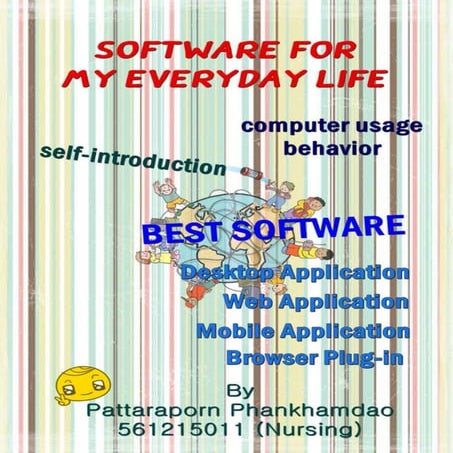 SOFTWARE FOR MY EVERYDAY LIFE

computer usage behavior

self-introduction

BEST SOFTWARE

Desktop Application
Web Application
Mobile Application
Browser Plug-in

By
Pattaraporn Phankhamdao
561215011 (Nursing)